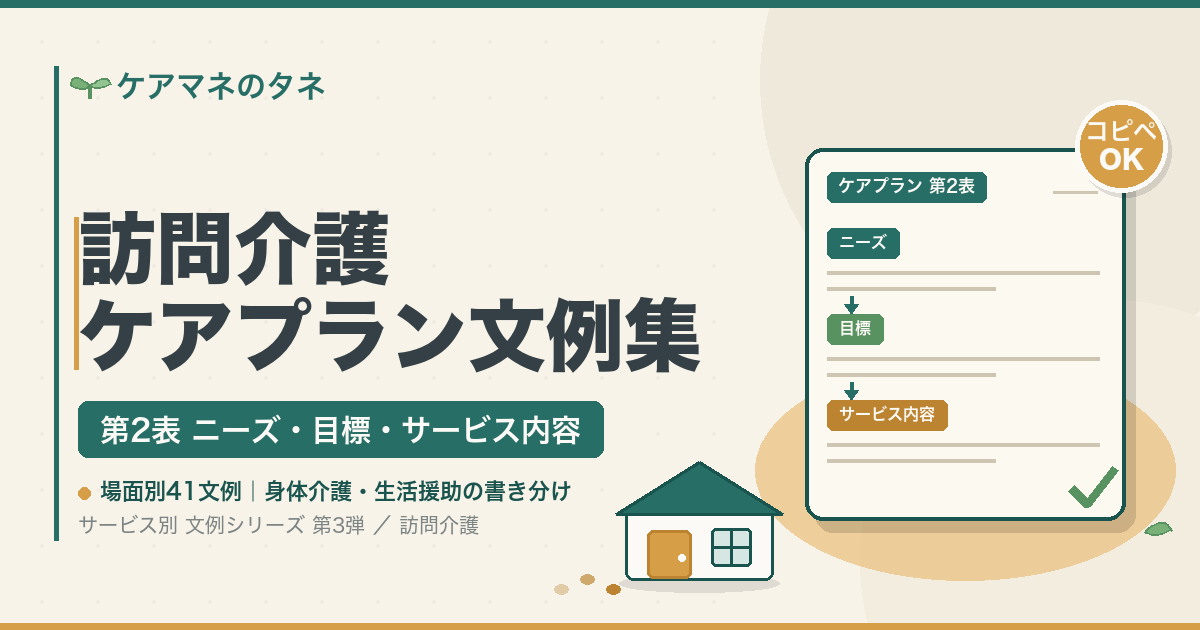 ケアマネのタネ

訪問介護
ケアプラン文例集

第2表 ニーズ・目標・サービス内容

場面別41文例｜身体介護・生活援助の書き分け

サービス別 文例シリーズ 第3弾 ／ 訪問介護

コピペ
OK

ケアプラン 第2表

ニーズ

目標

サービス内容